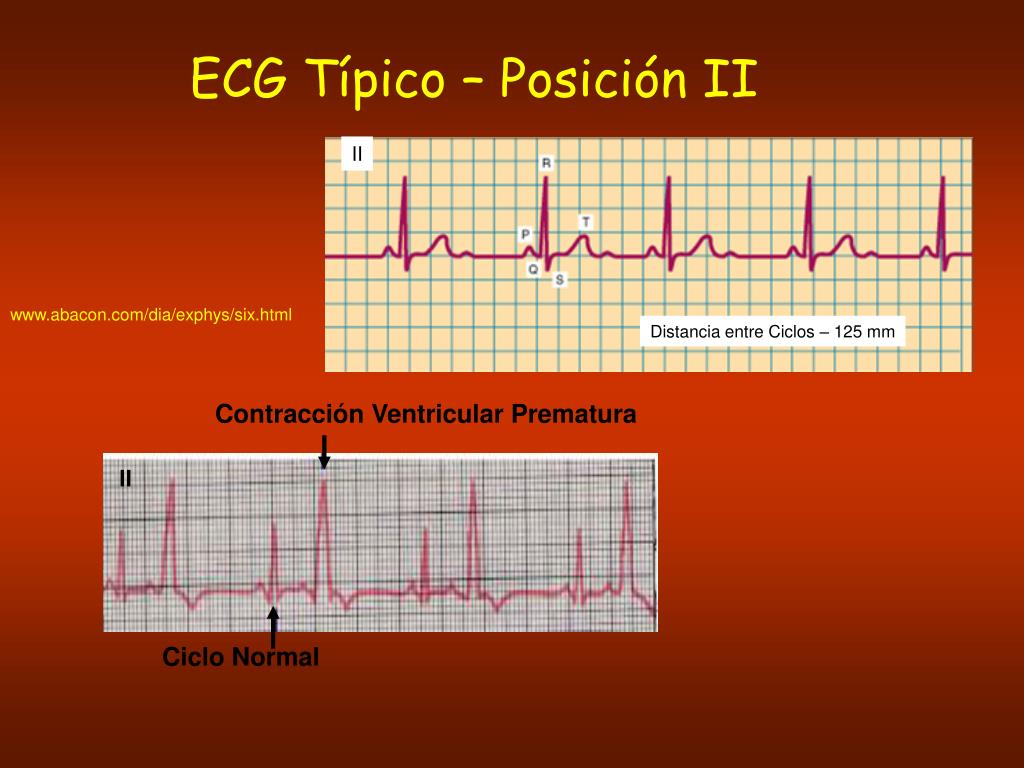 ECG Típico – Posición II

II

R

P

T

Q

S

www.abacon.com/dia/exphys/six.html

Distancia entre Ciclos – 125 mm

Contracción Ventricular Prematura

II

Ciclo Normal